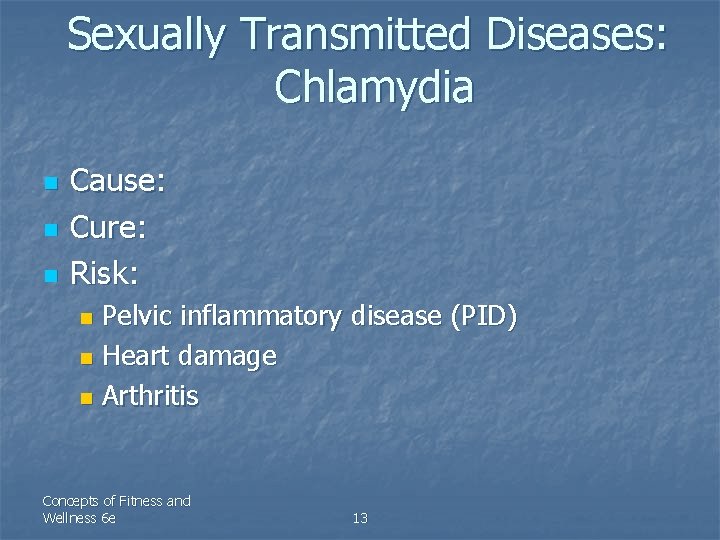 Sexually Transmitted Diseases: Chlamydia

- Cause:
- Cure:
- Risk:
  - Pelvic inflammatory disease (PID)
  - Heart damage
  - Arthritis

Concepts of Fitness and Wellness 6e

13